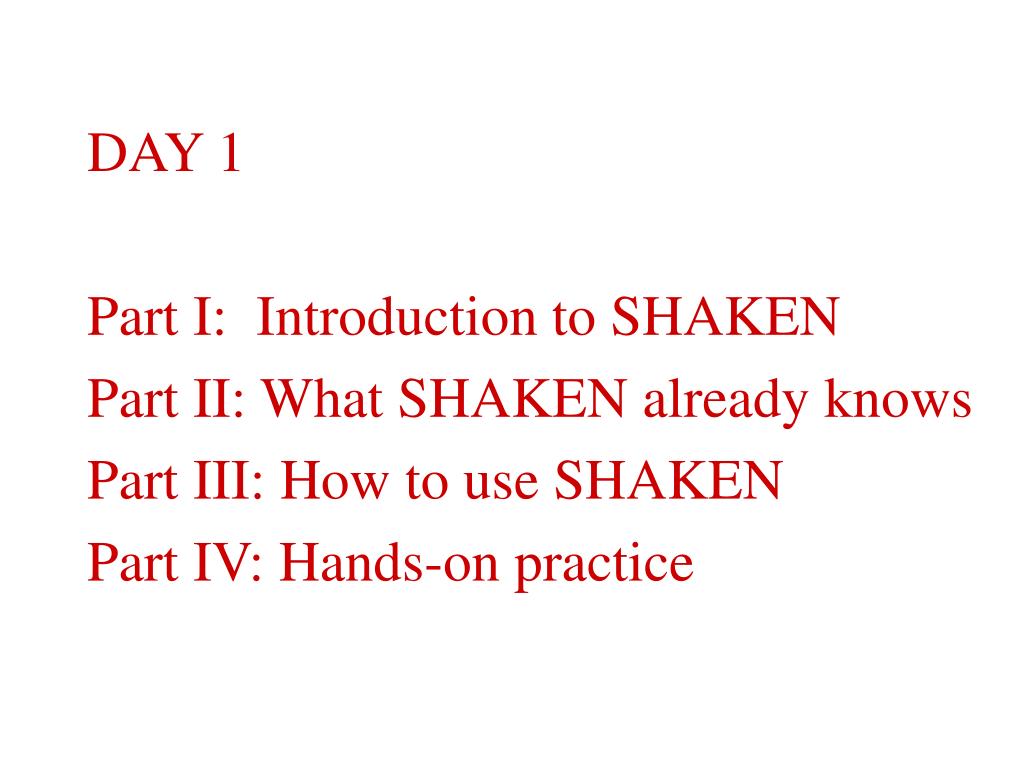 DAY 1

Part I: Introduction to SHAKEN
Part II: What SHAKEN already knows
Part III: How to use SHAKEN
Part IV: Hands-on practice